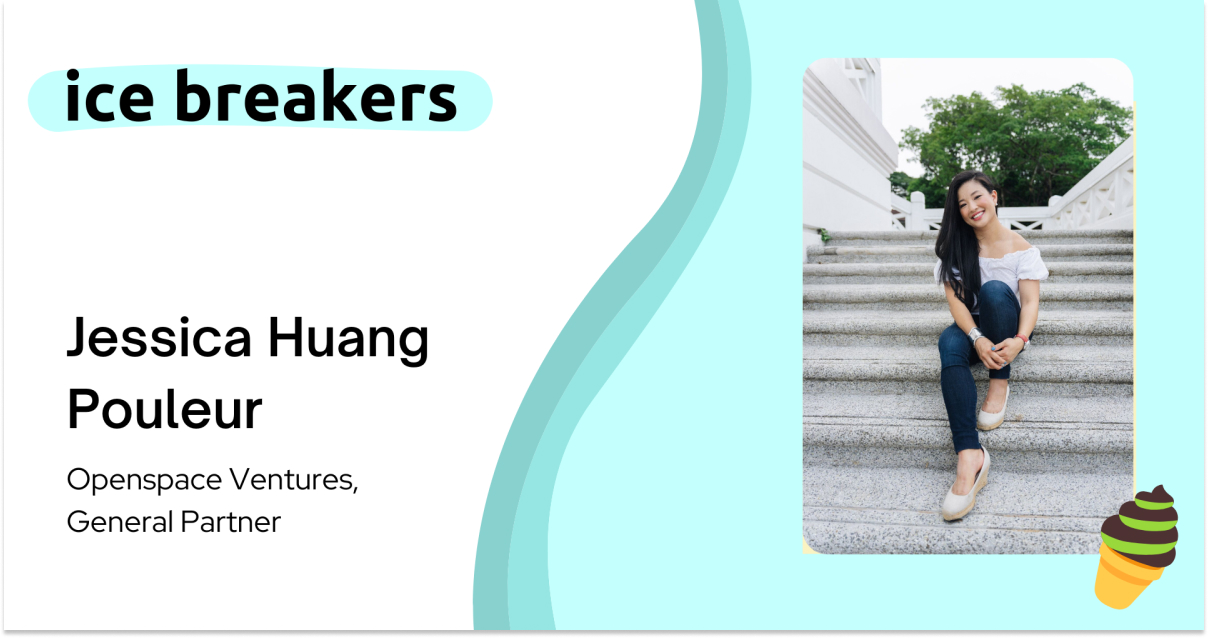 ice breakers

Jessica Huang Pouleur

Openspace Ventures, General Partner